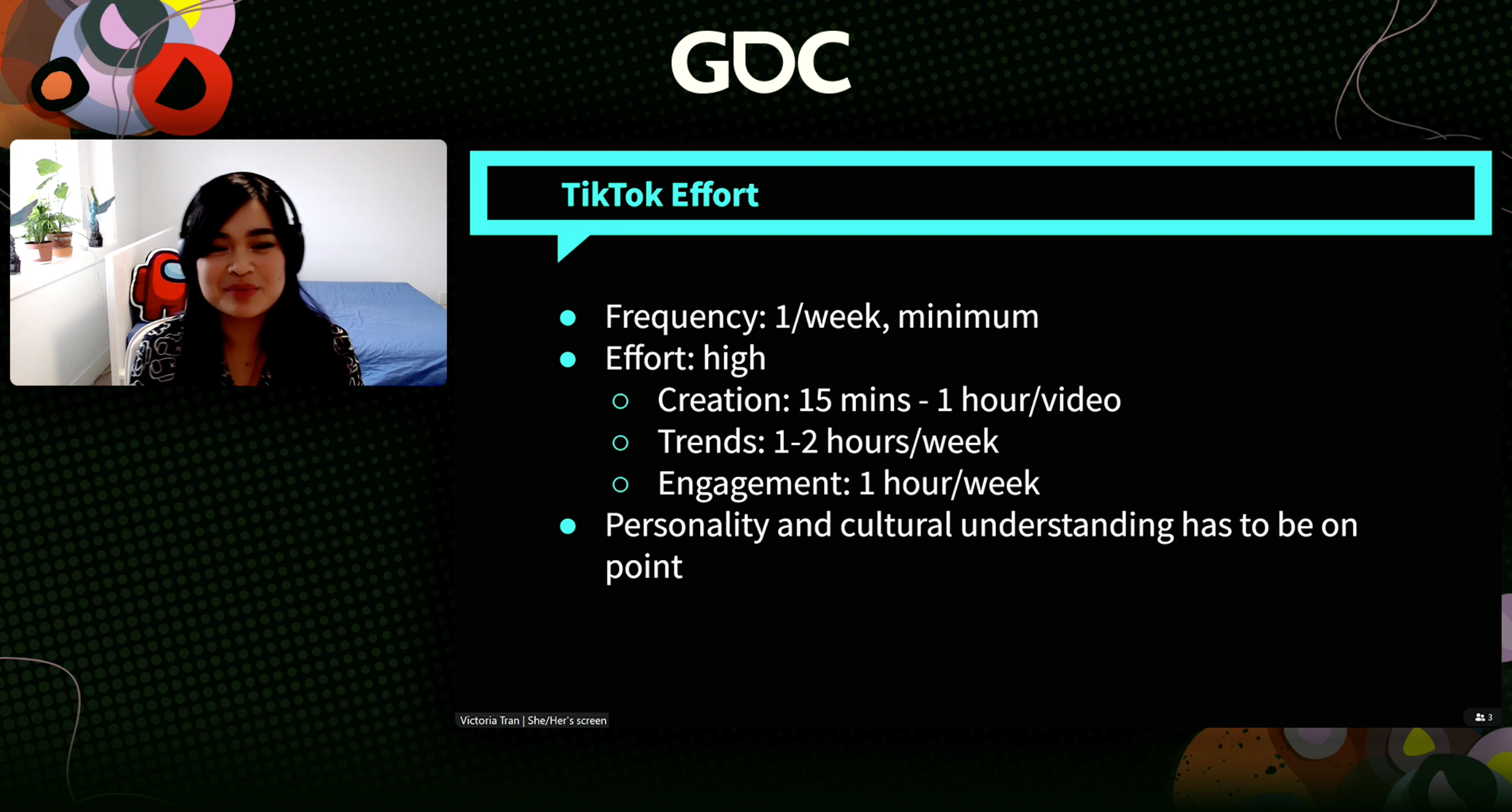 GDC

TikTok Effort

- Frequency: 1/week, minimum
- Effort: high
  - Creation: 15 mins - 1 hour/video
  - Trends: 1-2 hours/week
  - Engagement: 1 hour/week
- Personality and cultural understanding has to be on point

Victoria Tran | She/Her's screen

3